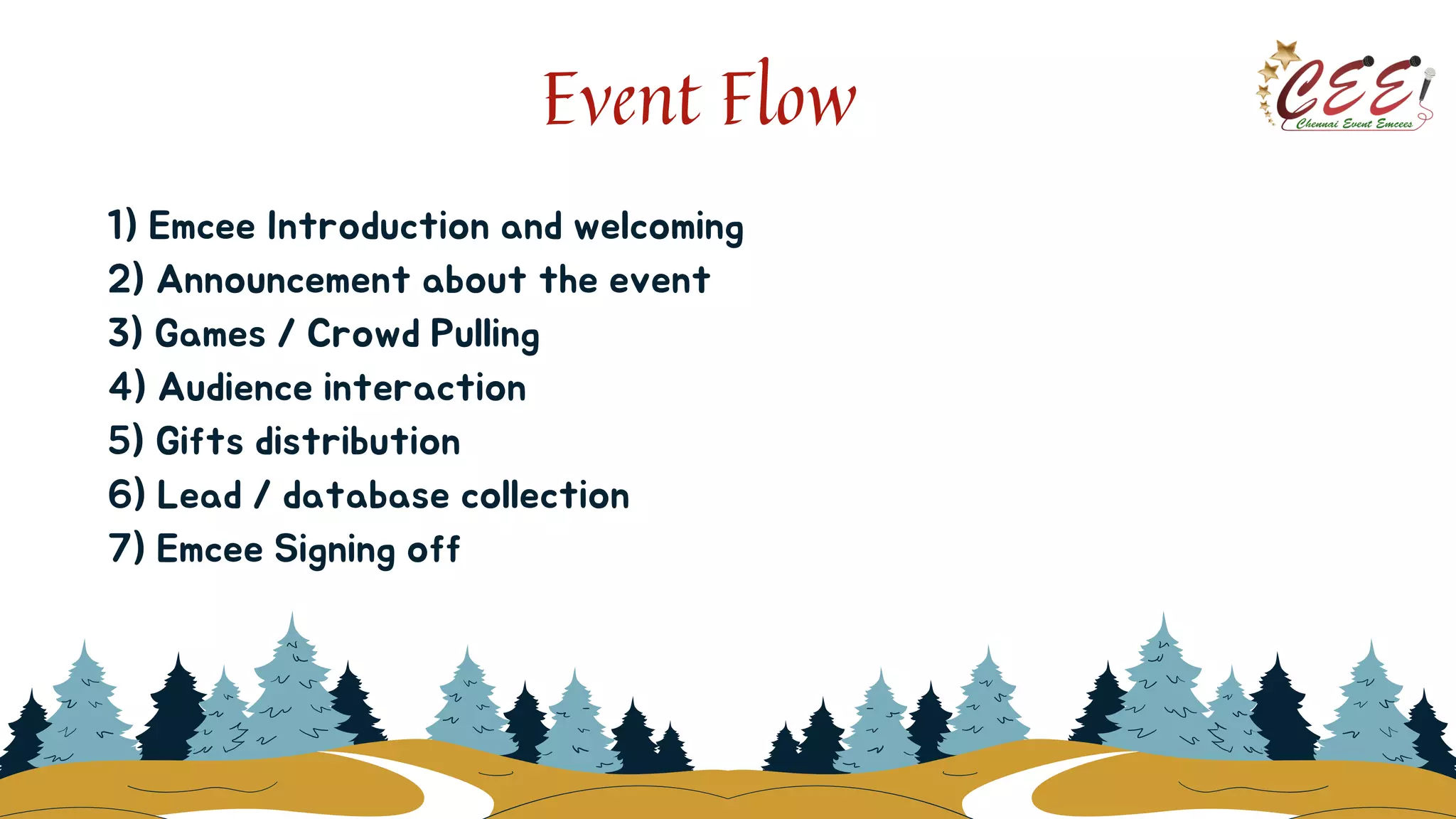 Event Flow

CEE
Chennai Event Emcees

1) Emcee Introduction and welcoming
2) Announcement about the event
3) Games / Crowd Pulling
4) Audience interaction
5) Gifts distribution
6) Lead / database collection
7) Emcee Signing off